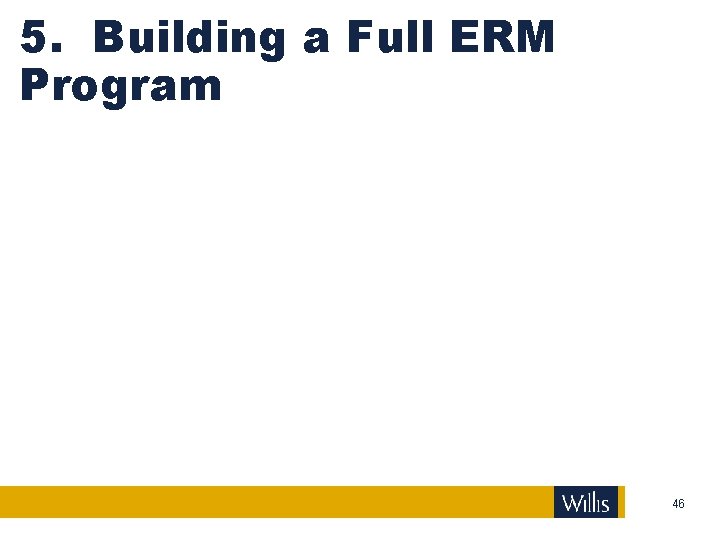 5. Building a Full ERM Program

Willis

46